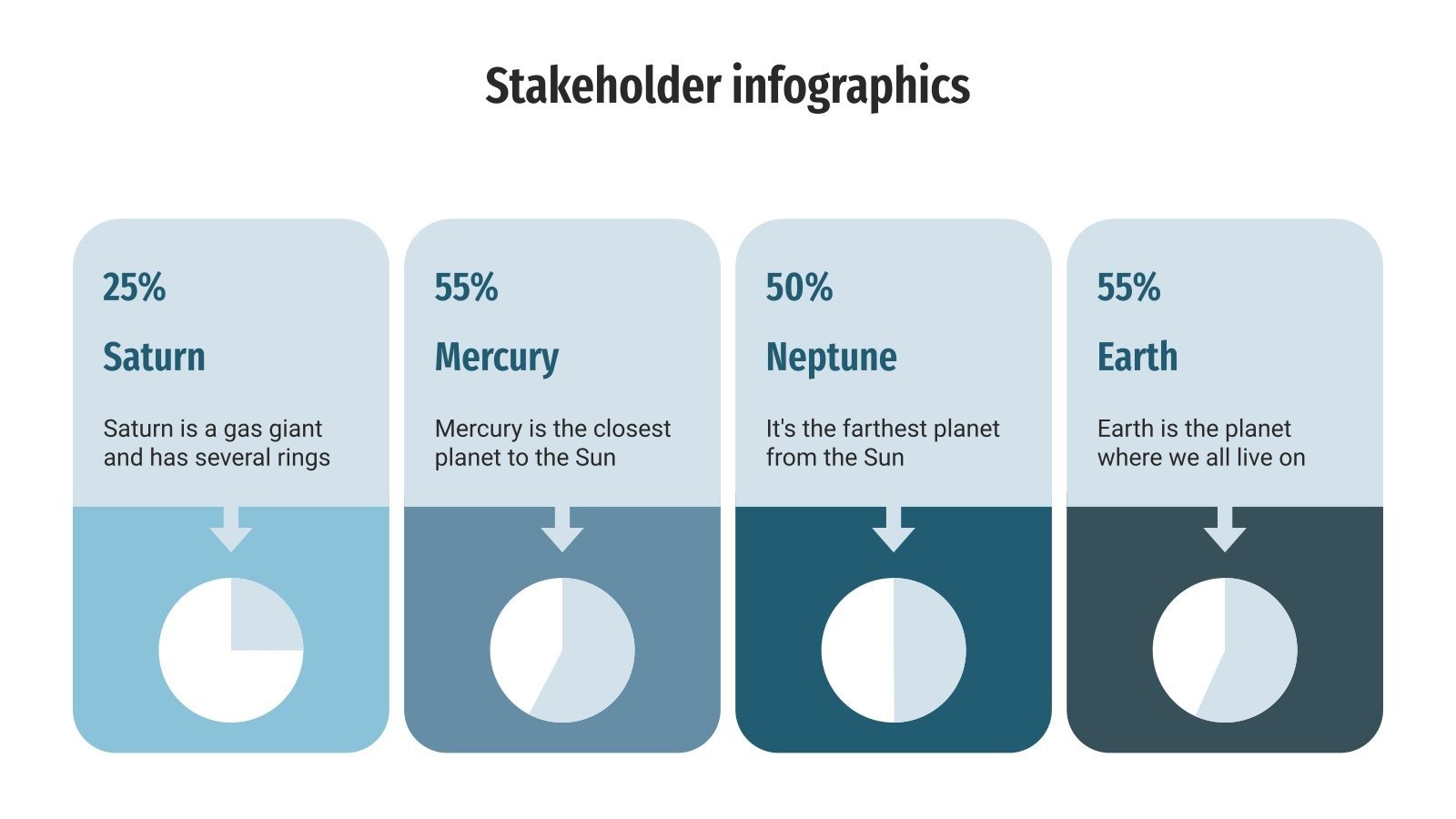 Stakeholder infographics

25%

Saturn

Saturn is a gas giant and has several rings

55%

Mercury

Mercury is the closest planet to the Sun

50%

Neptune

It's the farthest planet from the Sun

55%

Earth

Earth is the planet where we all live on